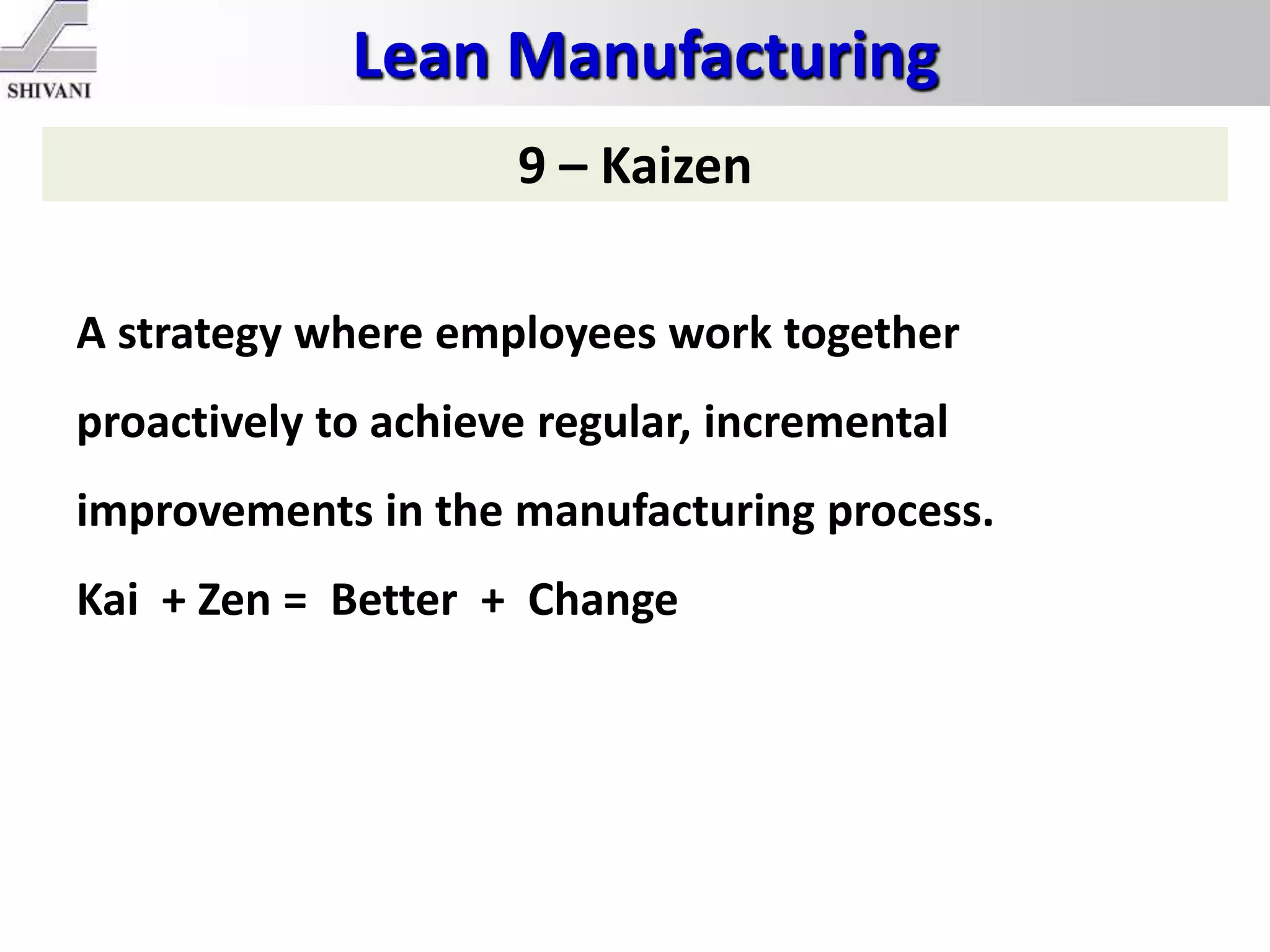 SHIVANI

Lean Manufacturing

9 – Kaizen

A strategy where employees work together proactively to achieve regular, incremental improvements in the manufacturing process.

Kai + Zen = Better + Change